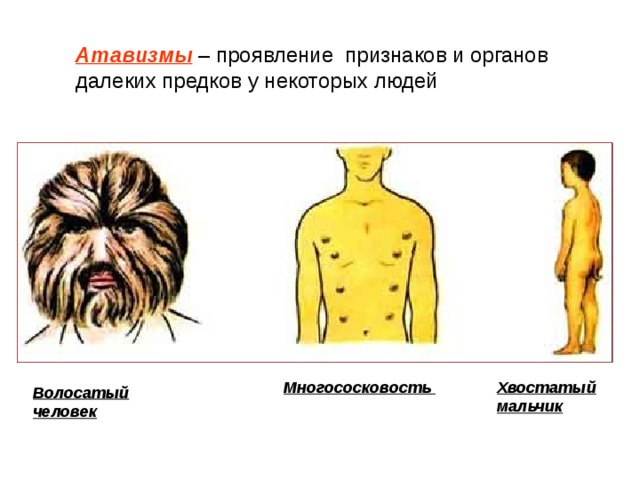 Атавизмы – проявление признаков и органов далеких предков у некоторых людей

Волосатый человек

Многососковость

Хвостатый мальчик